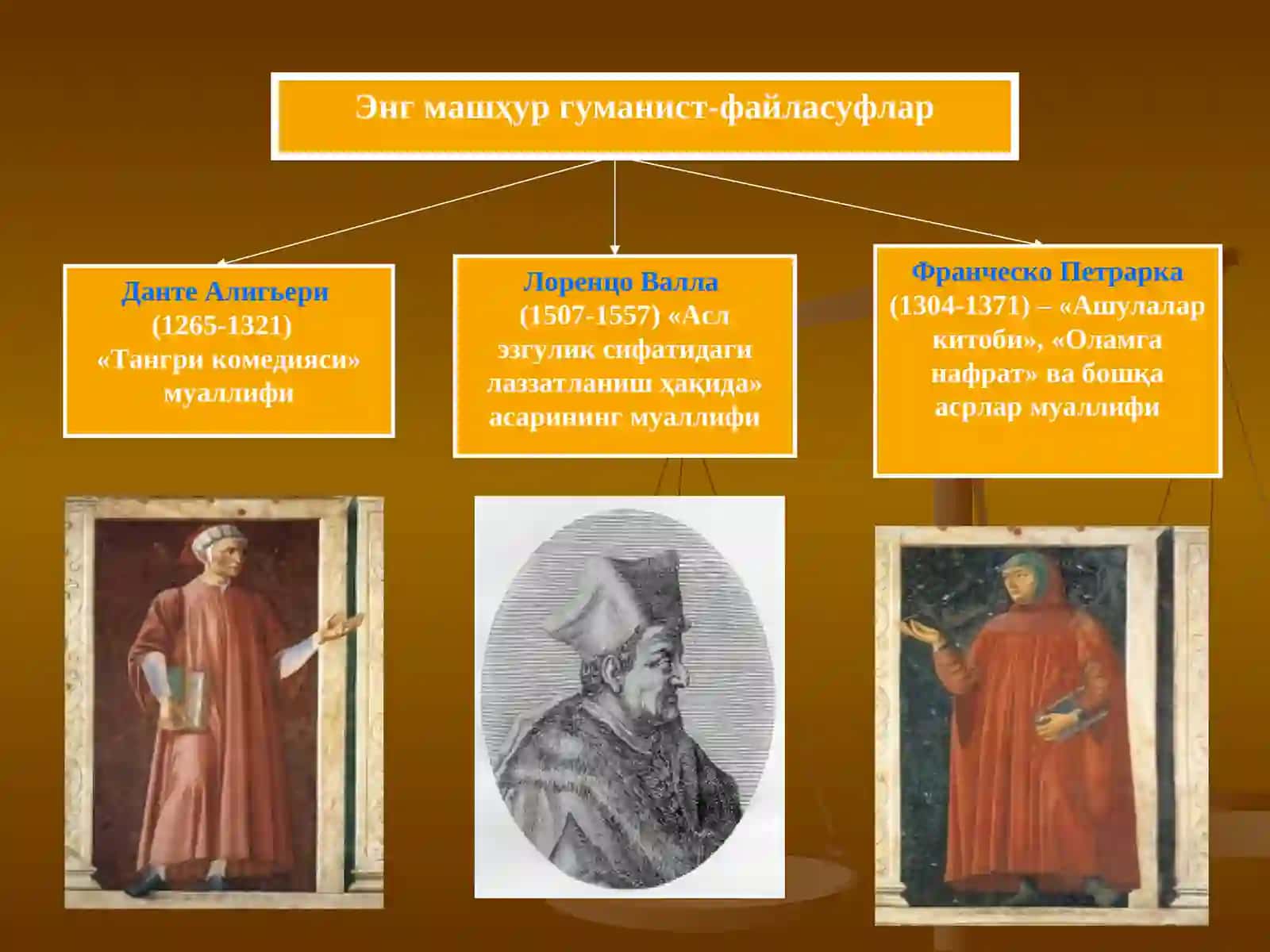 Энг машҳур гуманист-файласуфлар

Данте Алигьери (1265-1321) «Тангри комедияси» муаллифи

Лоренцо Валла (1507-1557) «Асл эзгулик сифатидаги лаззатланиш ҳақида» асарининг муаллифи

Франческо Петрарка (1304-1371) – «Ашулалар китоби», «Оламга нафрат» ва бошқа асрлар муаллифи